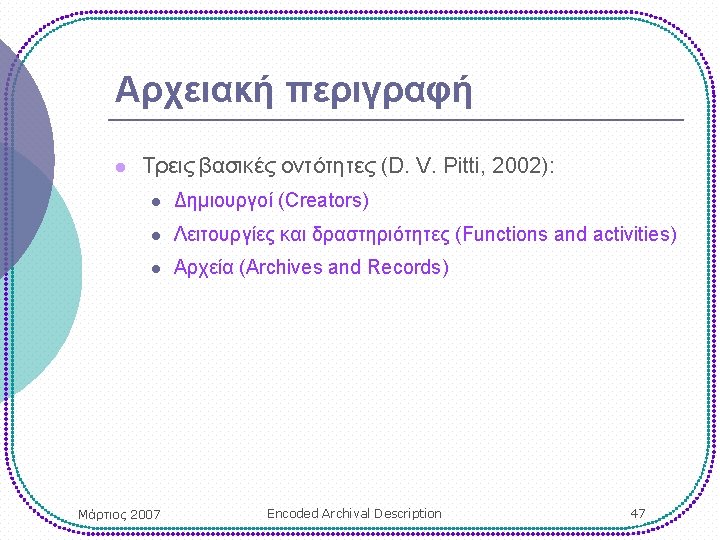 Αρχειακή περιγραφή

Τρεις βασικές οντότητες (D. V. Pitti, 2002):

Δημιουργοί (Creators)

Λειτουργίες και δραστηριότητες (Functions and activities)

Αρχεία (Archives and Records)

Μάρτιος 2007

Encoded Archival Description

47